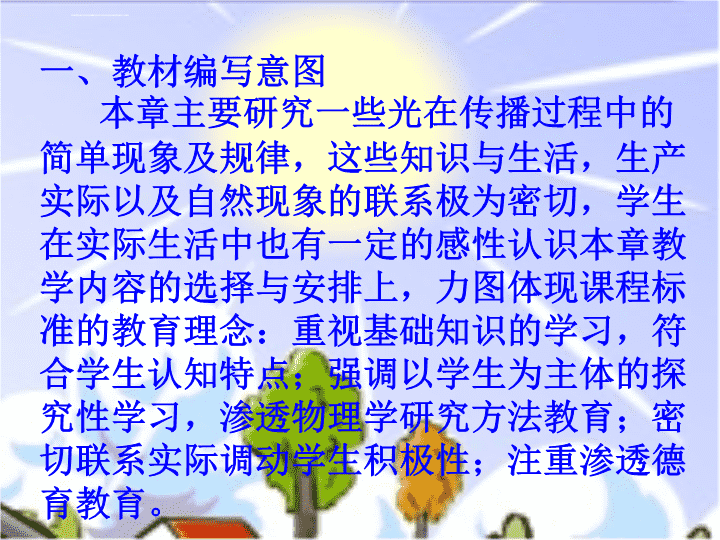 一、教材编写意图

本章主要研究一些光在传播过程中的简单现象及规律，这些知识与生活，生产实际以及自然现象的联系极为密切，学生在实际生活中也有一定的感性认识本章教学内容的选择与安排上，力图体现课程标准的教育理念：重视基础知识的学习，符合学生认知特点；强调以学生为主体的探究性学习，渗透物理学研究方法教育；密切联系实际调动学生积极性；注重渗透德育教育。